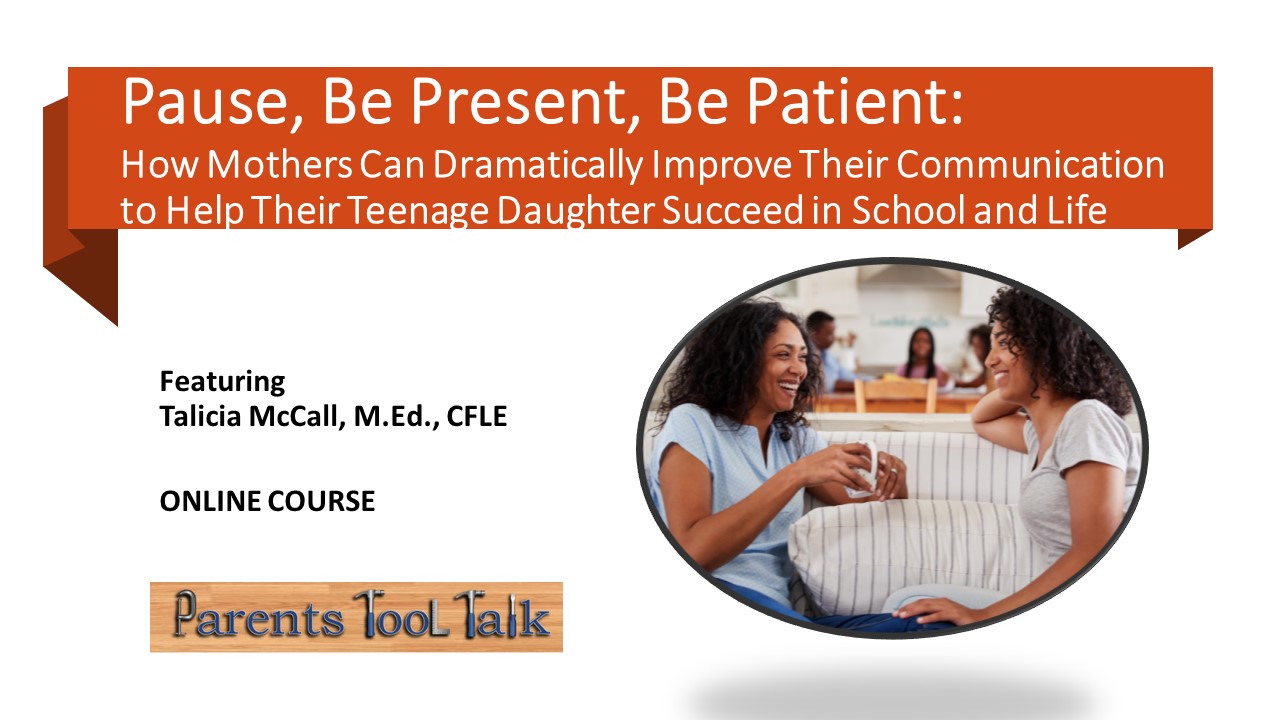 Pause, Be Present, Be Patient:
How Mothers Can Dramatically Improve Their Communication to Help Their Teenage Daughter Succeed in School and Life

Featuring
Talicia McCall, M.Ed., CFLE

ONLINE COURSE

Parents TooL Talk